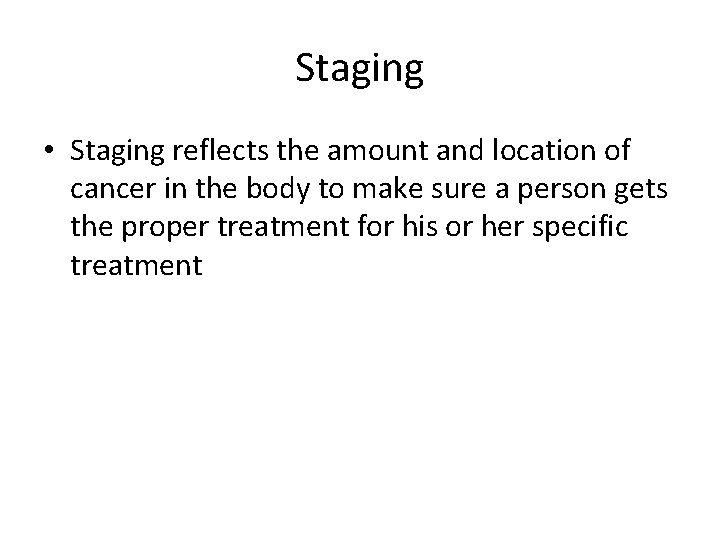 Staging

• Staging reflects the amount and location of cancer in the body to make sure a person gets the proper treatment for his or her specific treatment